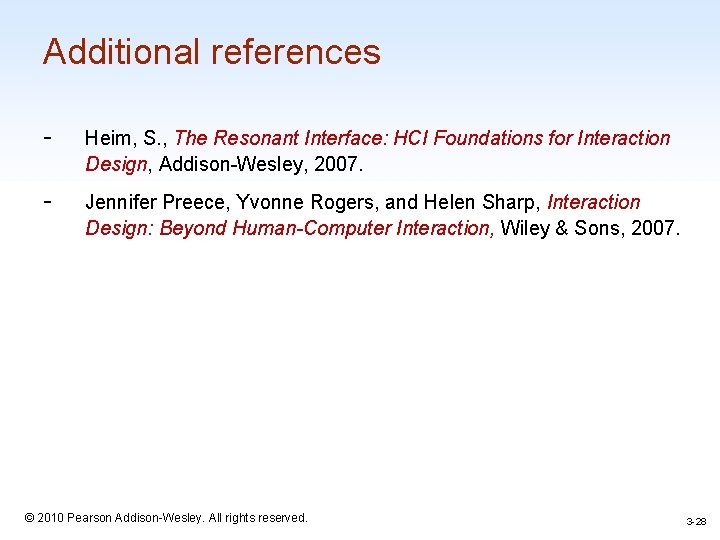 Additional references

- Heim, S., The Resonant Interface: HCI Foundations for Interaction Design, Addison-Wesley, 2007.

- Jennifer Preece, Yvonne Rogers, and Helen Sharp, Interaction Design: Beyond Human-Computer Interaction, Wiley & Sons, 2007.

© 2010 Pearson Addison-Wesley. All rights reserved.

3-28